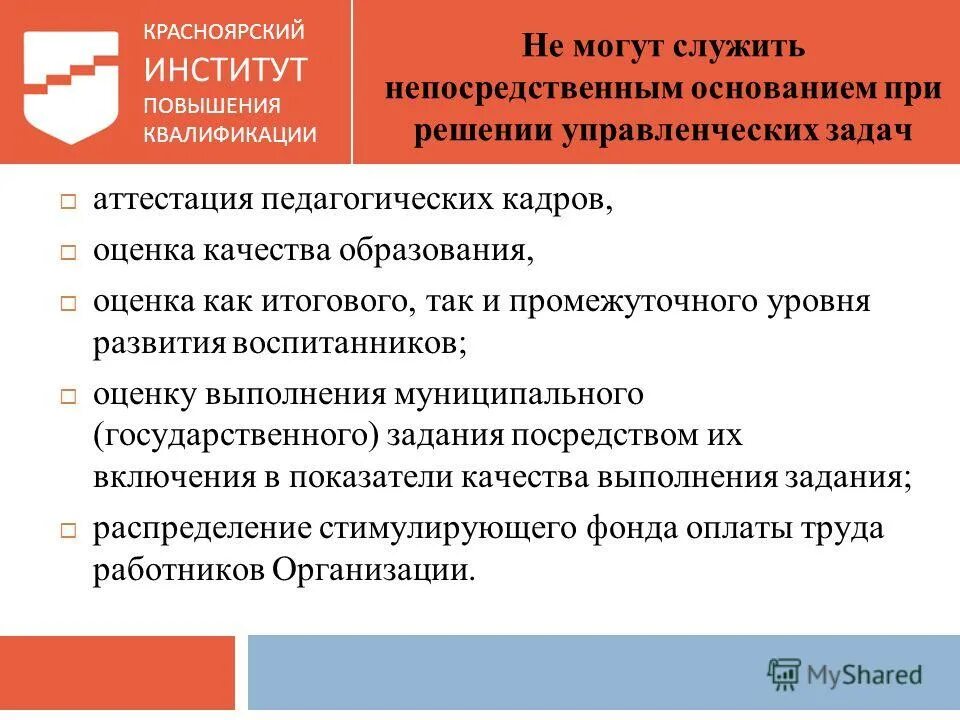 КРАСНОЯРСКИЙ ИНСТИТУТ ПОВЫШЕНИЯ КВАЛИФИКАЦИИ

Не могут служить непосредственным основанием при решении управленческих задач

аттестация педагогических кадров,

оценка качества образования,

оценка как итогового, так и промежуточного уровня развития воспитанников;

оценку выполнения муниципального (государственного) задания посредством их включения в показатели качества выполнения задания;

распределение стимулирующего фонда оплаты труда работников Организации.

MyShared